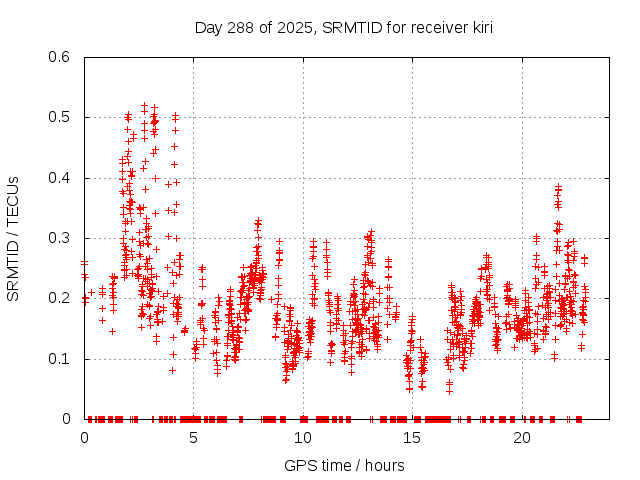 Day 288 of 2025, SRMTID for receiver kiri

SRMTID / TECUs

0.6
0.5
0.4
0.3
0.2
0.1
0

0
5
10
15
20

GPS time / hours